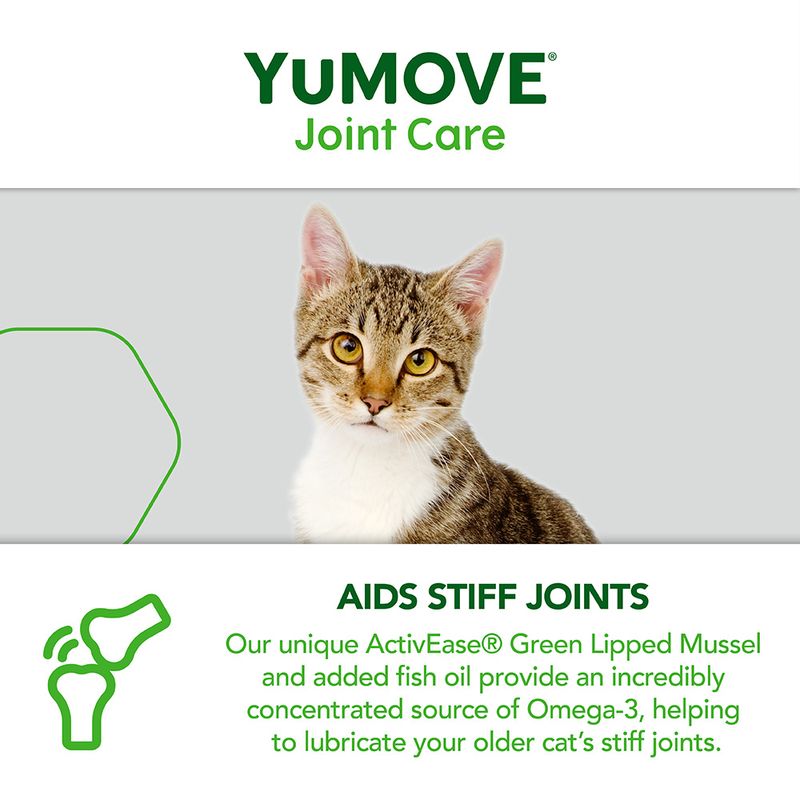 YuMOVE®
Joint Care

AIDS STIFF JOINTS
Our unique ActivEase® Green Lipped Mussel and added fish oil provide an incredibly concentrated source of Omega-3, helping to lubricate your older cat's stiff joints.